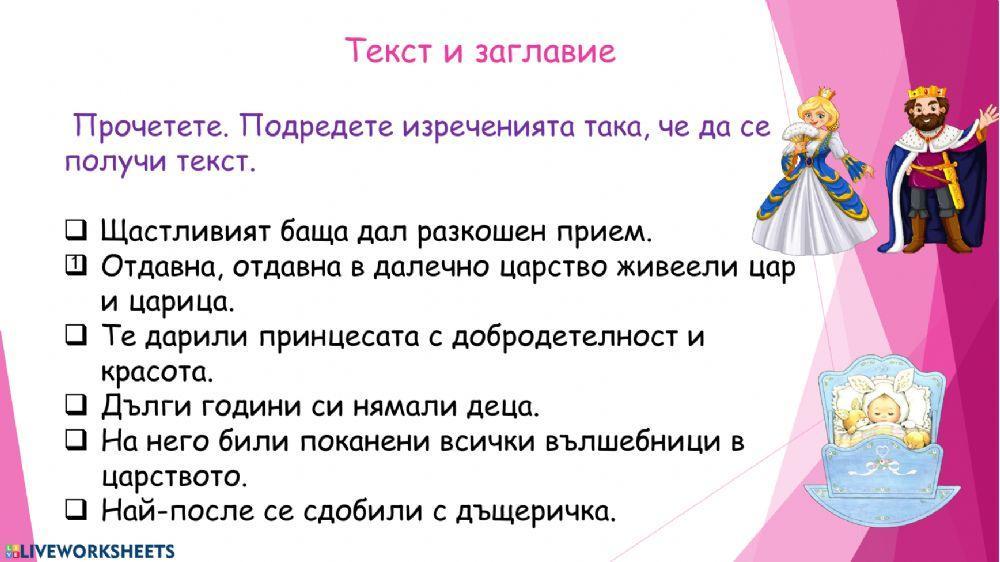 Текст и заглавие

Прочетете. Подредете изреченията така, че да се получи текст.

❑ Щастливият баща дал разкошен прием.
1 Отдавна, отдавна в далечно царство живеели цар и царица.
❑ Те дарили принцесата с добродетелност и красота.
❑ Дълги години си нямали деца.
❑ На него били поканени всички вълшебници в царството.
❑ Най-после се сдобили с дъщеричка.

LIVEWORKSHEETS